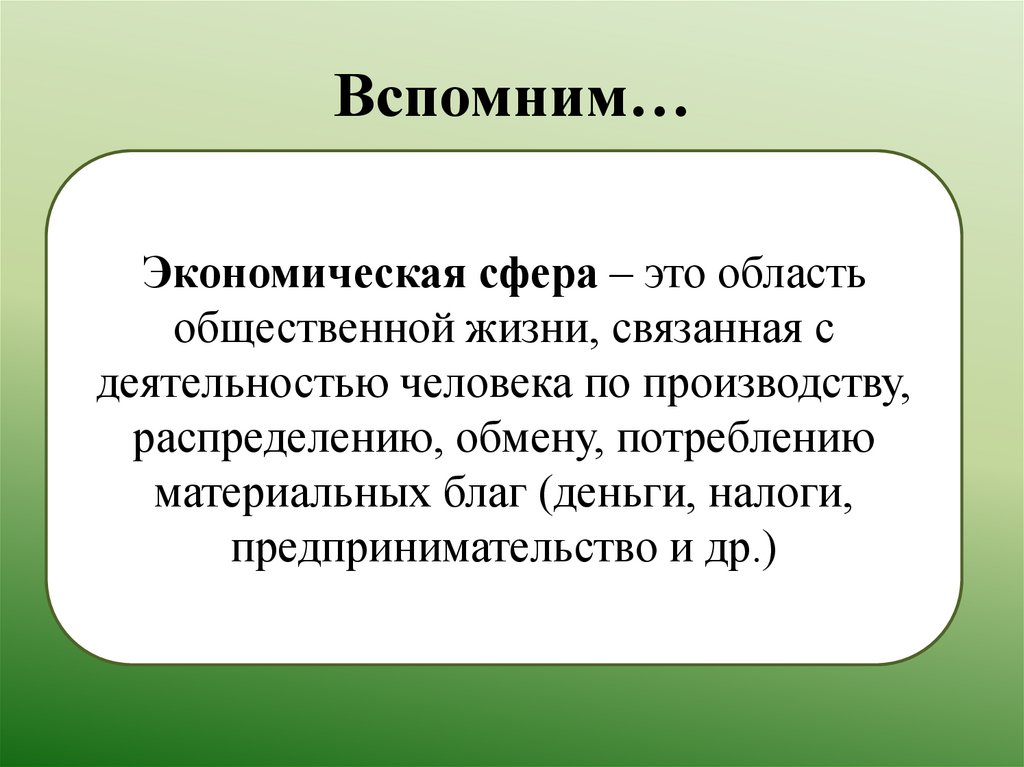 Вспомним…

Экономическая сфера – это область общественной жизни, связанная с деятельностью человека по производству, распределению, обмену, потреблению материальных благ (деньги, налоги, предпринимательство и др.)